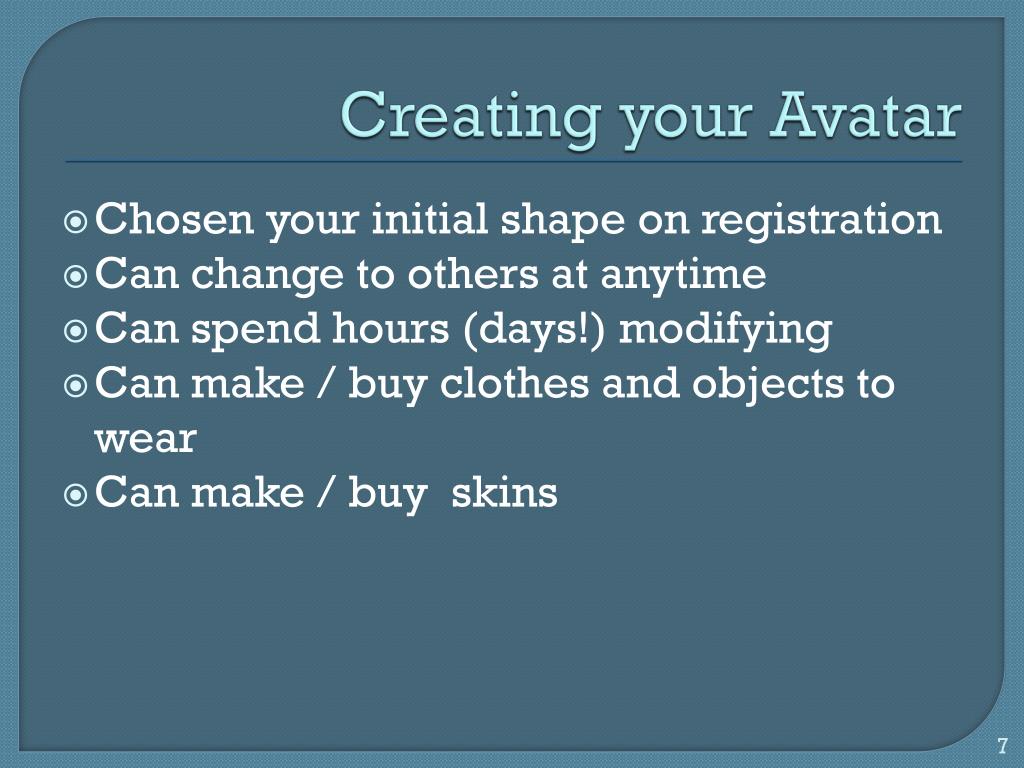 Creating your Avatar

Chosen your initial shape on registration
Can change to others at anytime
Can spend hours (days!) modifying
Can make / buy clothes and objects to wear
Can make / buy skins

7